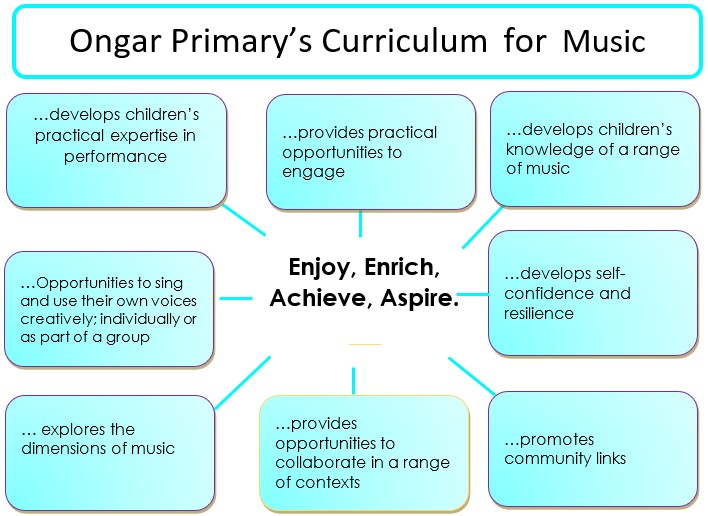 Ongar Primary's Curriculum for Music

…develops children's practical expertise in performance

…provides practical opportunities to engage

…develops children's knowledge of a range of music

…Opportunities to sing and use their own voices creatively; individually or as part of a group

Enjoy, Enrich, Achieve, Aspire.

…develops self-confidence and resilience

… explores the dimensions of music

…provides opportunities to collaborate in a range of contexts

…promotes community links